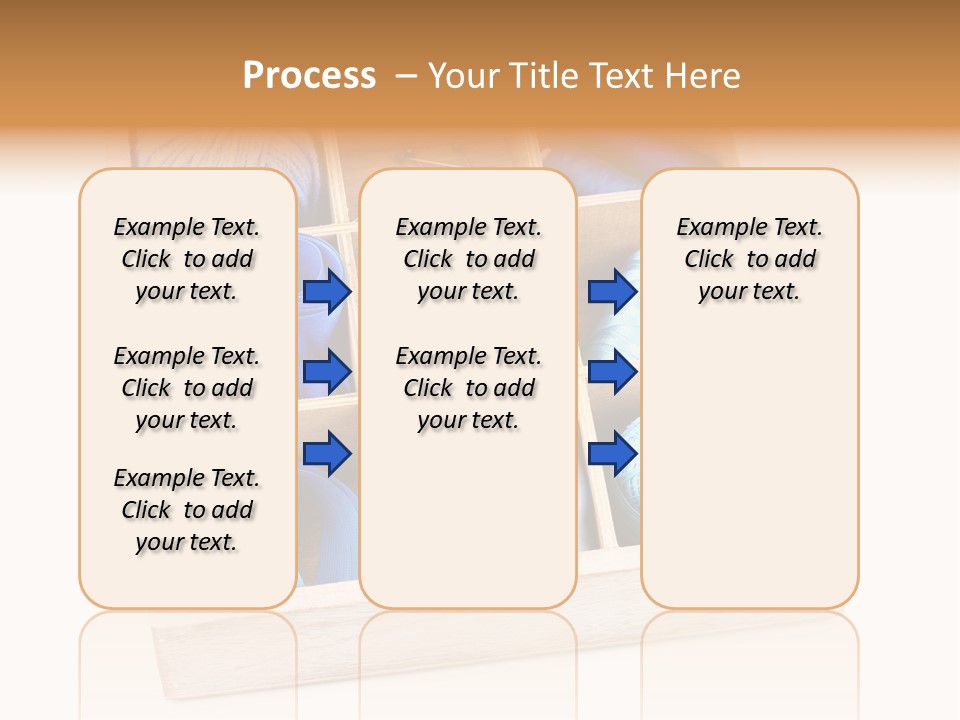 Process – Your Title Text Here

Example Text. Click to add your text.

Example Text. Click to add your text.

Example Text. Click to add your text.

Example Text. Click to add your text.

Example Text. Click to add your text.

Example Text. Click to add your text.